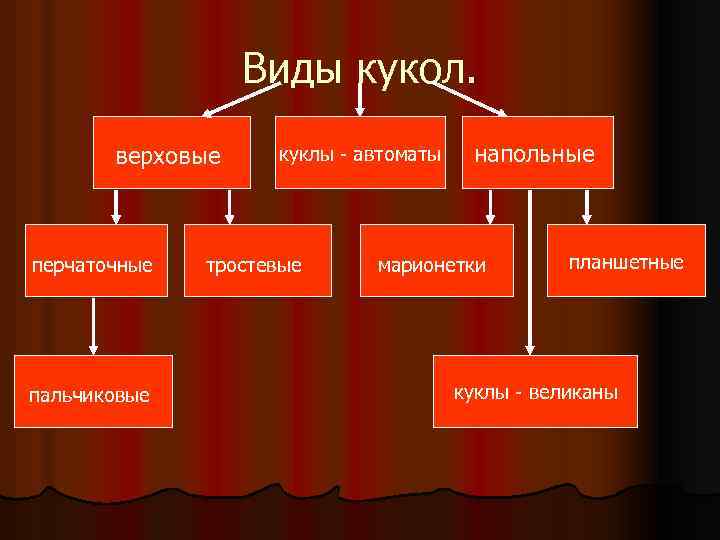 Виды кукол.

верховые

куклы - автоматы

напольные

перчаточные

тростевые

марионетки

планшетные

пальчиковые

куклы - великаны